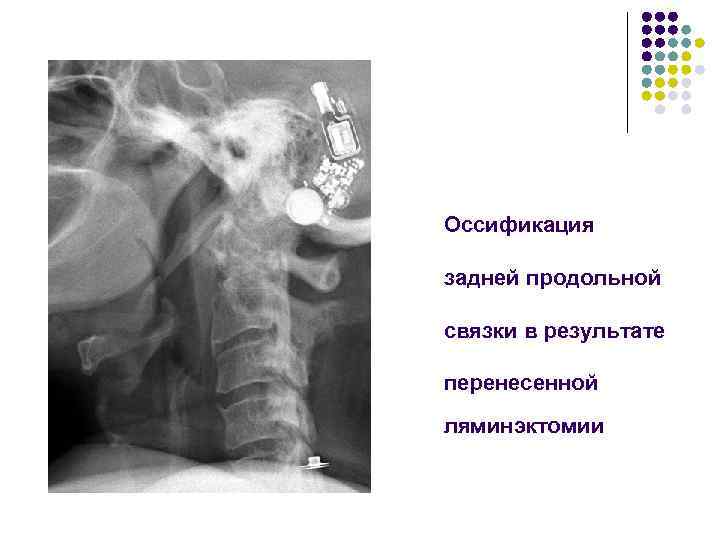 Оссификация

задней продольной

связки в результате

перенесенной

ляминэктомии